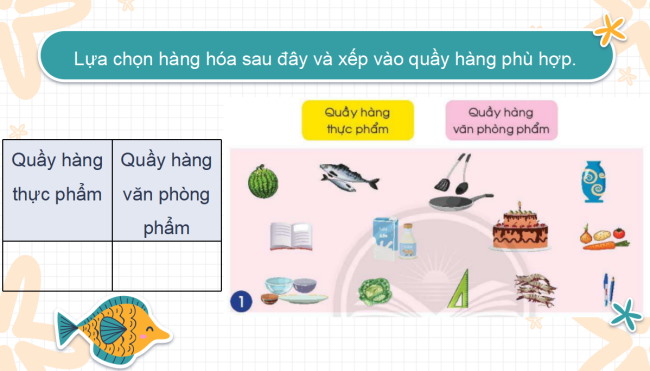 Lựa chọn hàng hóa sau đây và xếp vào quầy hàng phù hợp.

| Quầy hàng thực phẩm | Quầy hàng văn phòng phẩm |
|---|---|
| | |

Quầy hàng thực phẩm

Quầy hàng văn phòng phẩm

1